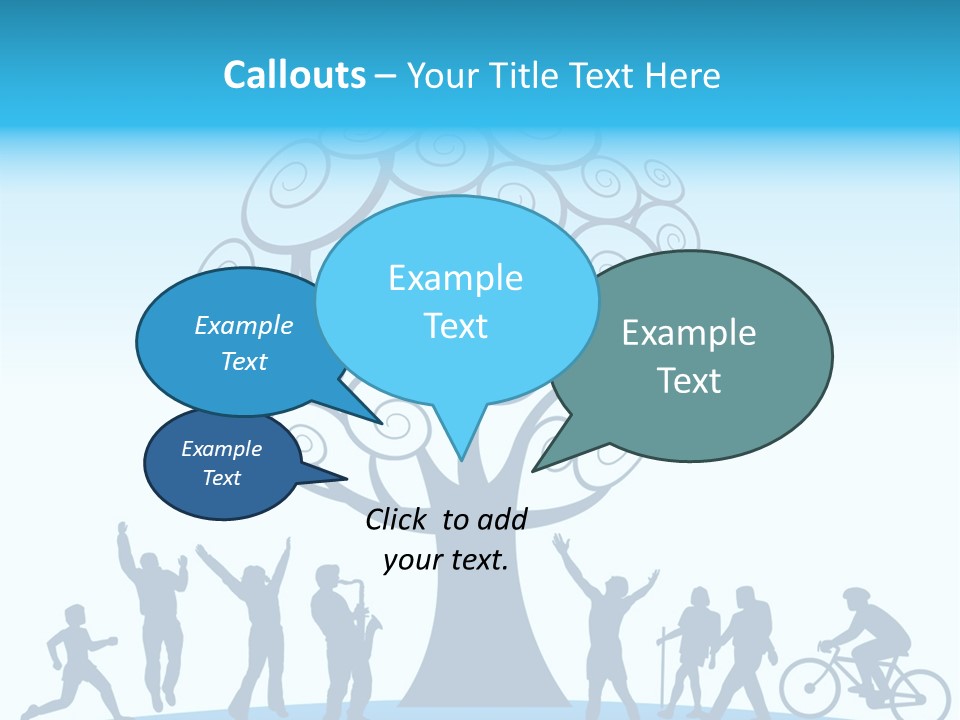 Callouts – Your Title Text Here

Example Text

Example Text

Example Text

Example Text

Click to add your text.